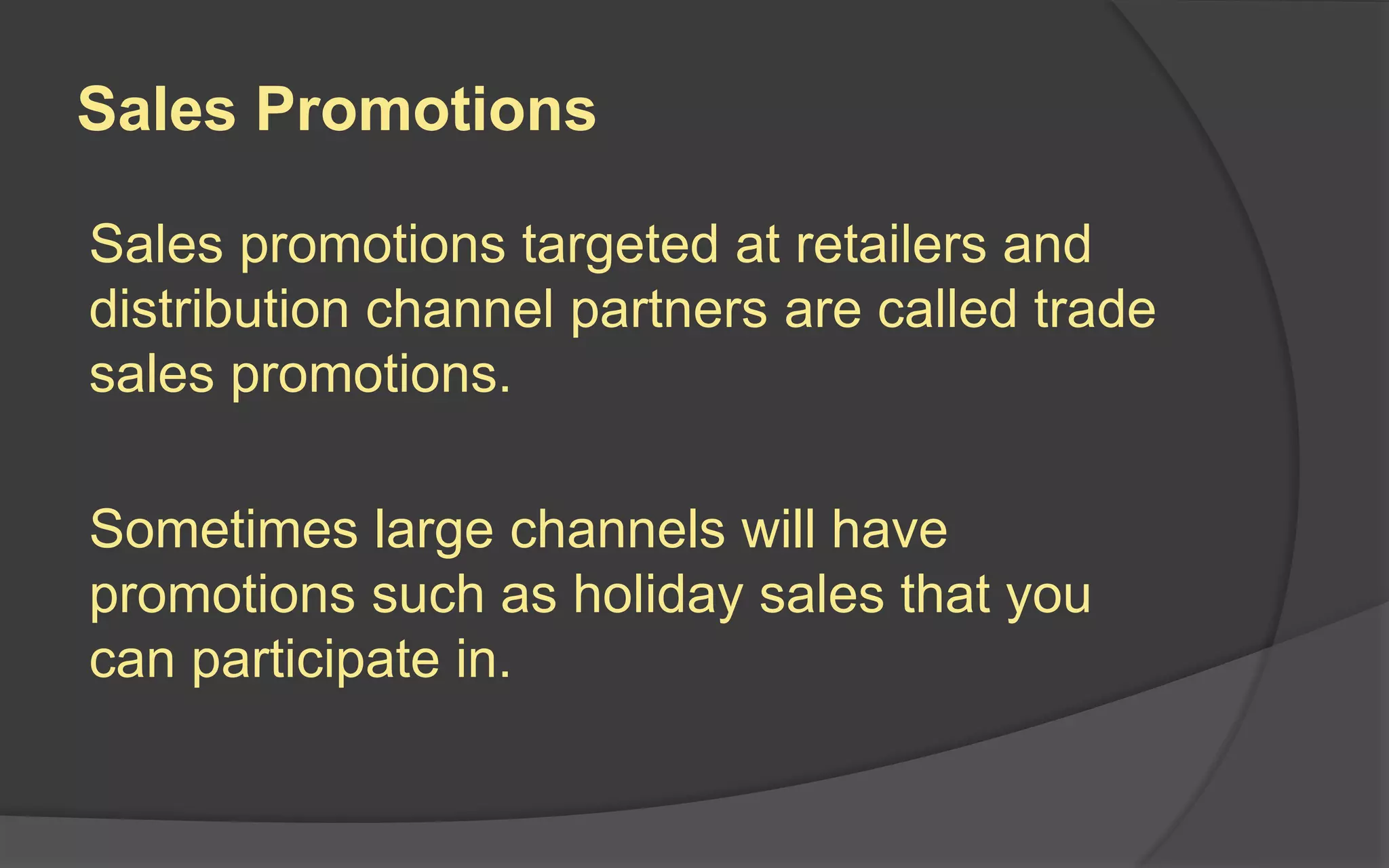 Sales Promotions

Sales promotions targeted at retailers and distribution channel partners are called trade sales promotions.

Sometimes large channels will have promotions such as holiday sales that you can participate in.